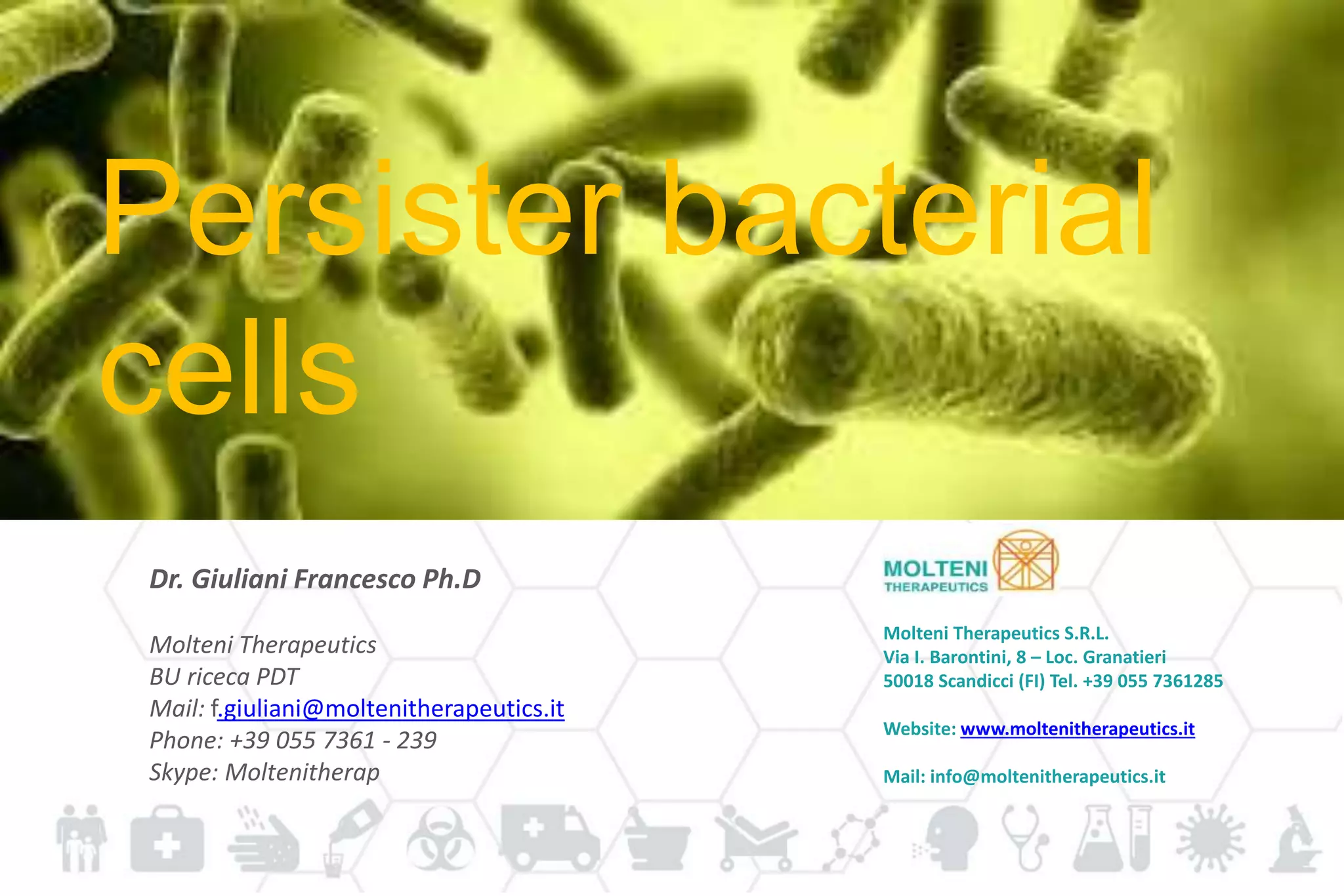 Persister bacterial cells

Dr. Giuliani Francesco Ph.D

Molteni Therapeutics
BU riceca PDT
Mail: f.giuliani@moltenitherapeutics.it
Phone: +39 055 7361 - 239
Skype: Moltenitherap

MOLTENI THERAPEUTICS

Molteni Therapeutics S.R.L.
Via I. Barontini, 8 – Loc. Granatieri
50018 Scandicci (FI) Tel. +39 055 7361285

Website: www.moltenitherapeutics.it

Mail: info@moltenitherapeutics.it